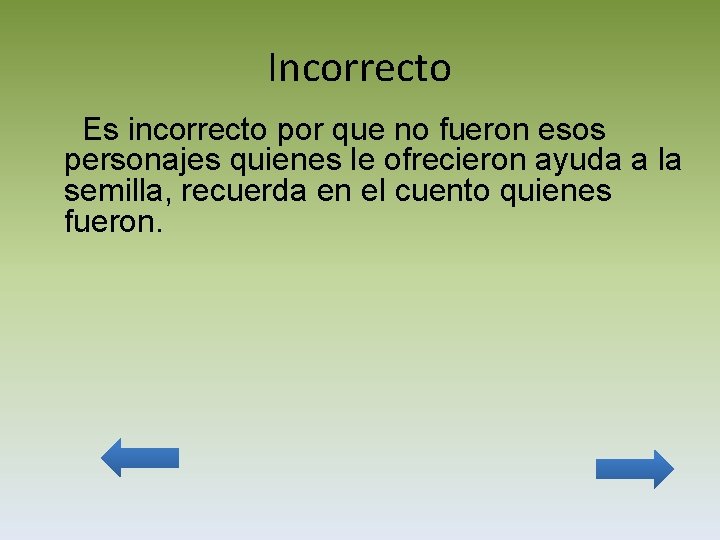 Incorrecto

Es incorrecto por que no fueron esos personajes quienes le ofrecieron ayuda a la semilla, recuerda en el cuento quienes fueron.